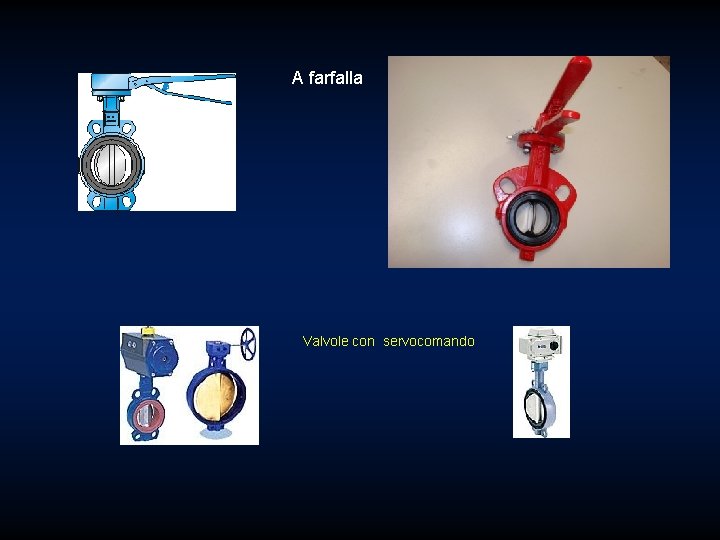 A farfalla

Valvole con servocomando